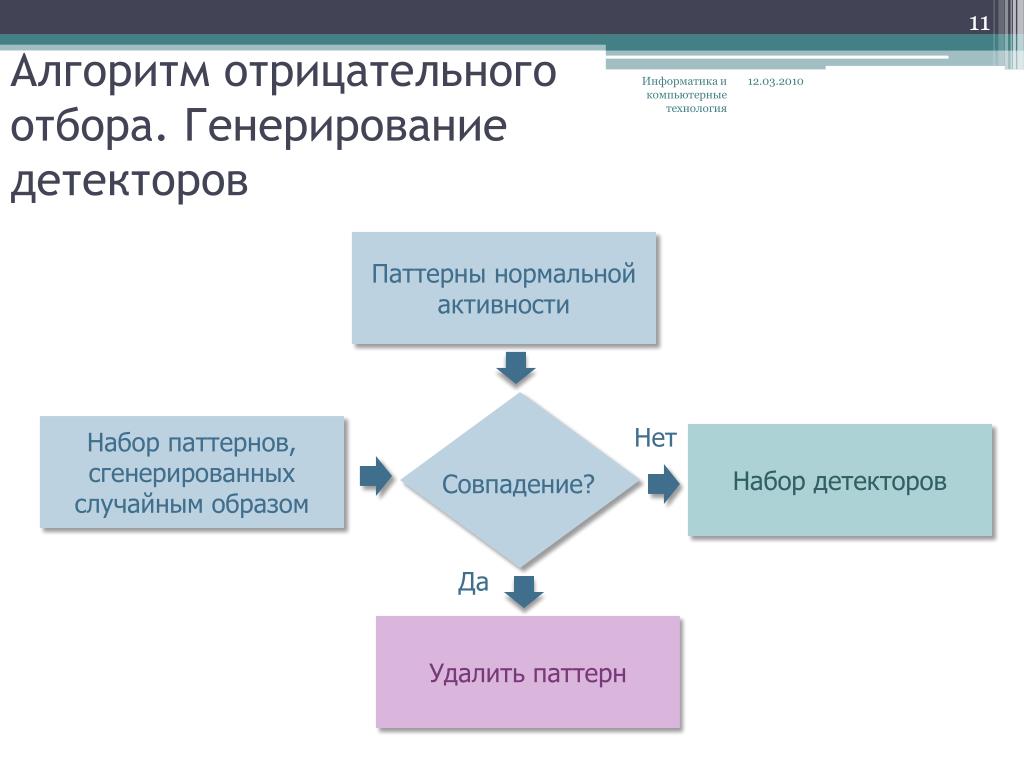 11

Алгоритм отрицательного отбора. Генерирование детекторов

Информатика и компьютерные технология

12.03.2010

Паттерны нормальной активности

Набор паттернов, сгенерированных случайным образом

Совпадение?

Нет

Набор детекторов

Да

Удалить паттерн